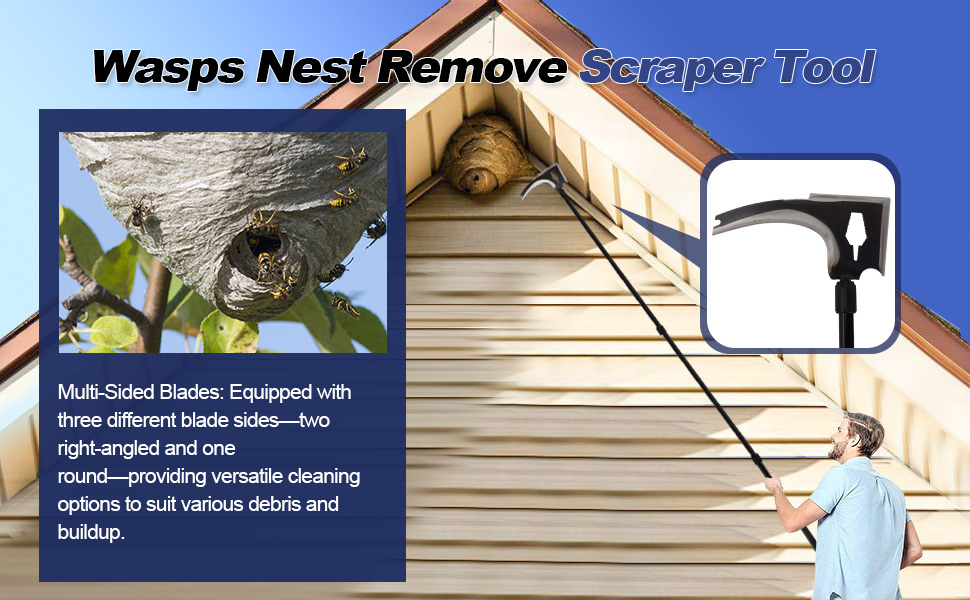 Wasps Nest Remove Scraper Tool

Multi-Sided Blades: Equipped with three different blade sides—two right-angled and one round—providing versatile cleaning options to suit various debris and buildup.